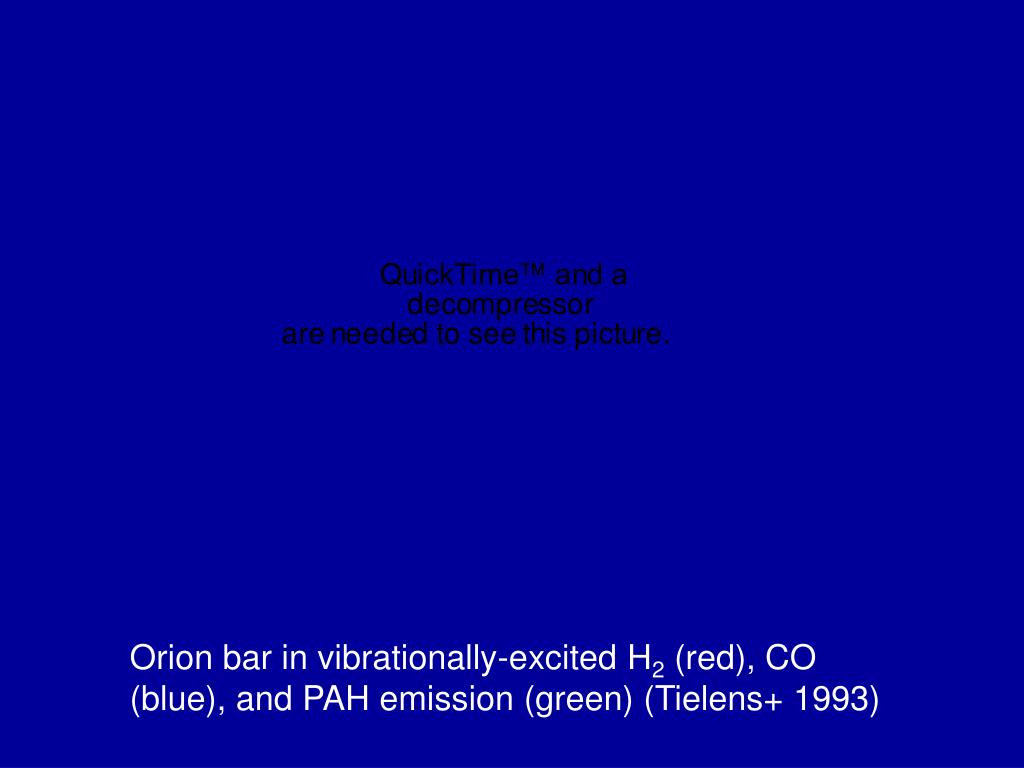 QuickTime™ and a
decompressor
are needed to see this picture.

Orion bar in vibrationally-excited $H_2$ (red), CO (blue), and PAH emission (green) (Tielens+ 1993)